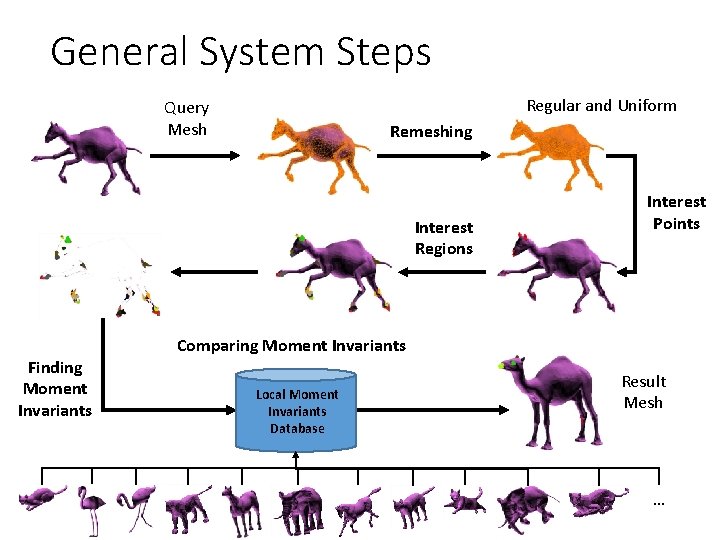 General System Steps

Query Mesh

Remeshing

Regular and Uniform

Interest Points

Interest Regions

Comparing Moment Invariants

Finding Moment Invariants

Local Moment Invariants Database

Result Mesh

...